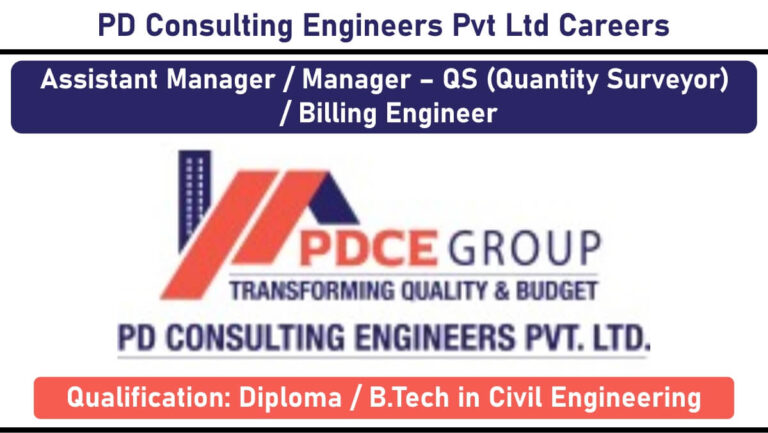 PD Consulting Engineers Pvt Ltd Careers

Assistant Manager / Manager – QS (Quantity Surveyor) / Billing Engineer

PDCE GROUP

TRANSFORMING QUALITY & BUDGET

PD CONSULTING ENGINEERS PVT. LTD.

Qualification: Diploma / B.Tech in Civil Engineering